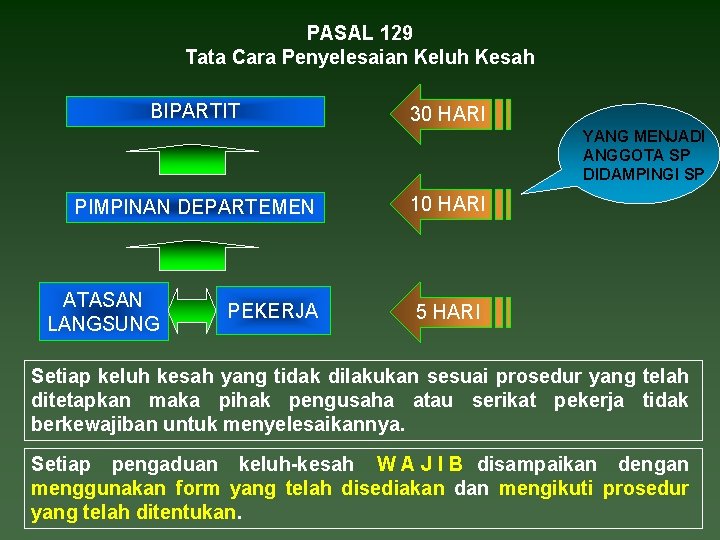 PASAL 129
Tata Cara Penyelesaian Keluh Kesah

BIPARTIT

30 HARI

YANG MENJADI ANGGOTA SP DIDAMPINGI SP

PIMPINAN DEPARTEMEN

10 HARI

ATASAN LANGSUNG

PEKERJA

5 HARI

Setiap keluh kesah yang tidak dilakukan sesuai prosedur yang telah ditetapkan maka pihak pengusaha atau serikat pekerja tidak berkewajiban untuk menyelesaikannya.

Setiap pengaduan keluh-kesah W A J I B disampaikan dengan menggunakan form yang telah disediakan dan mengikuti prosedur yang telah ditentukan.